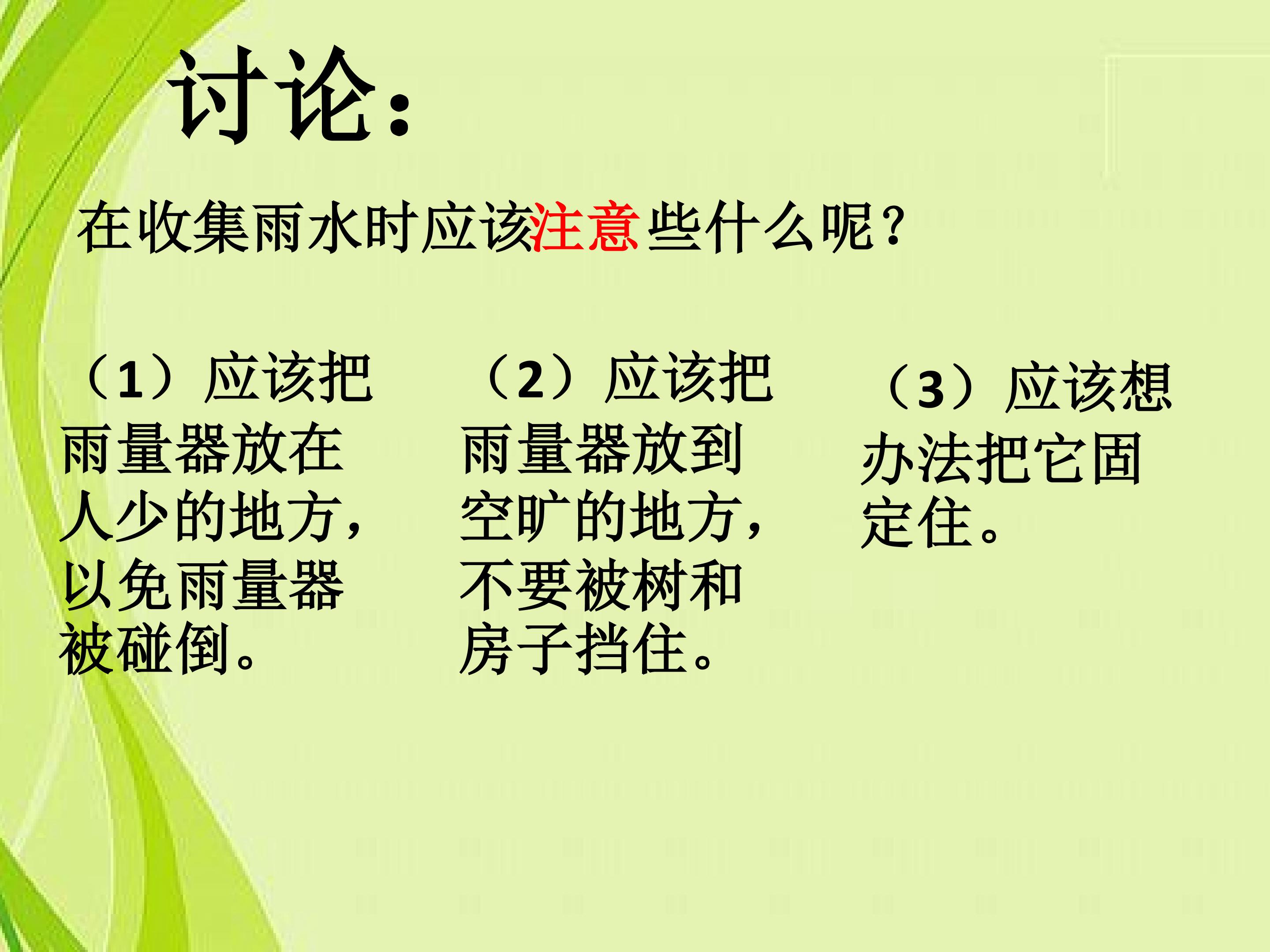 讨论：

在收集雨水时应该注意些什么呢？

（1）应该把雨量器放在人少的地方，以免雨量器被碰倒。

（2）应该把雨量器放到空旷的地方，不要被树和房子挡住。

（3）应该想办法把它固定住。